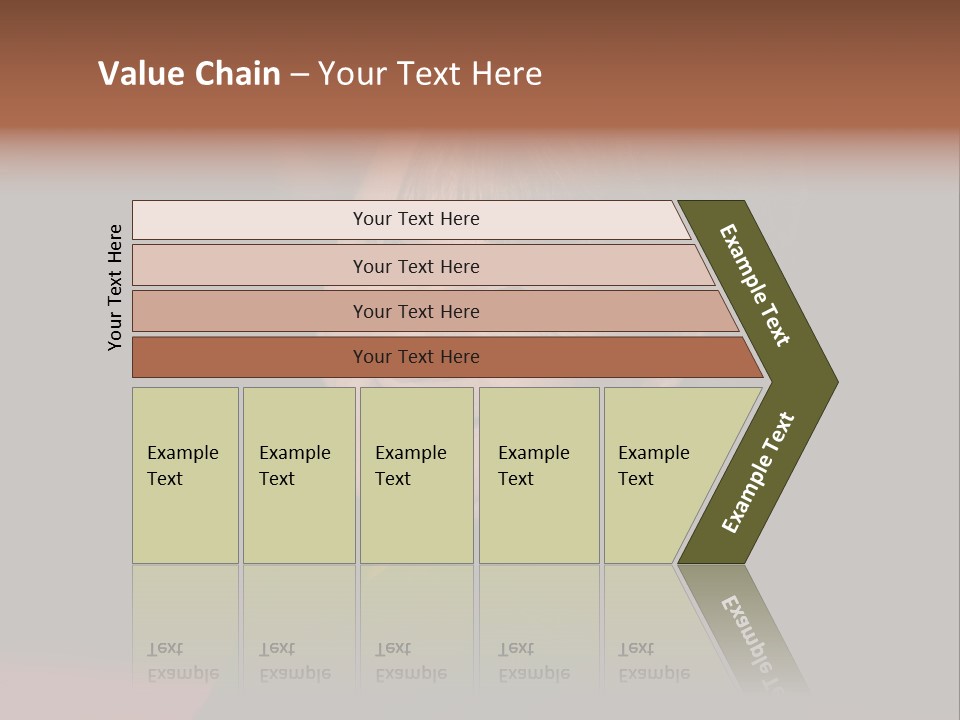 Value Chain – Your Text Here

Your Text Here

Your Text Here

Your Text Here

Your Text Here

Your Text Here

Example Text

Example Text

Example Text

Example Text

Example Text

Example Text

Example Text